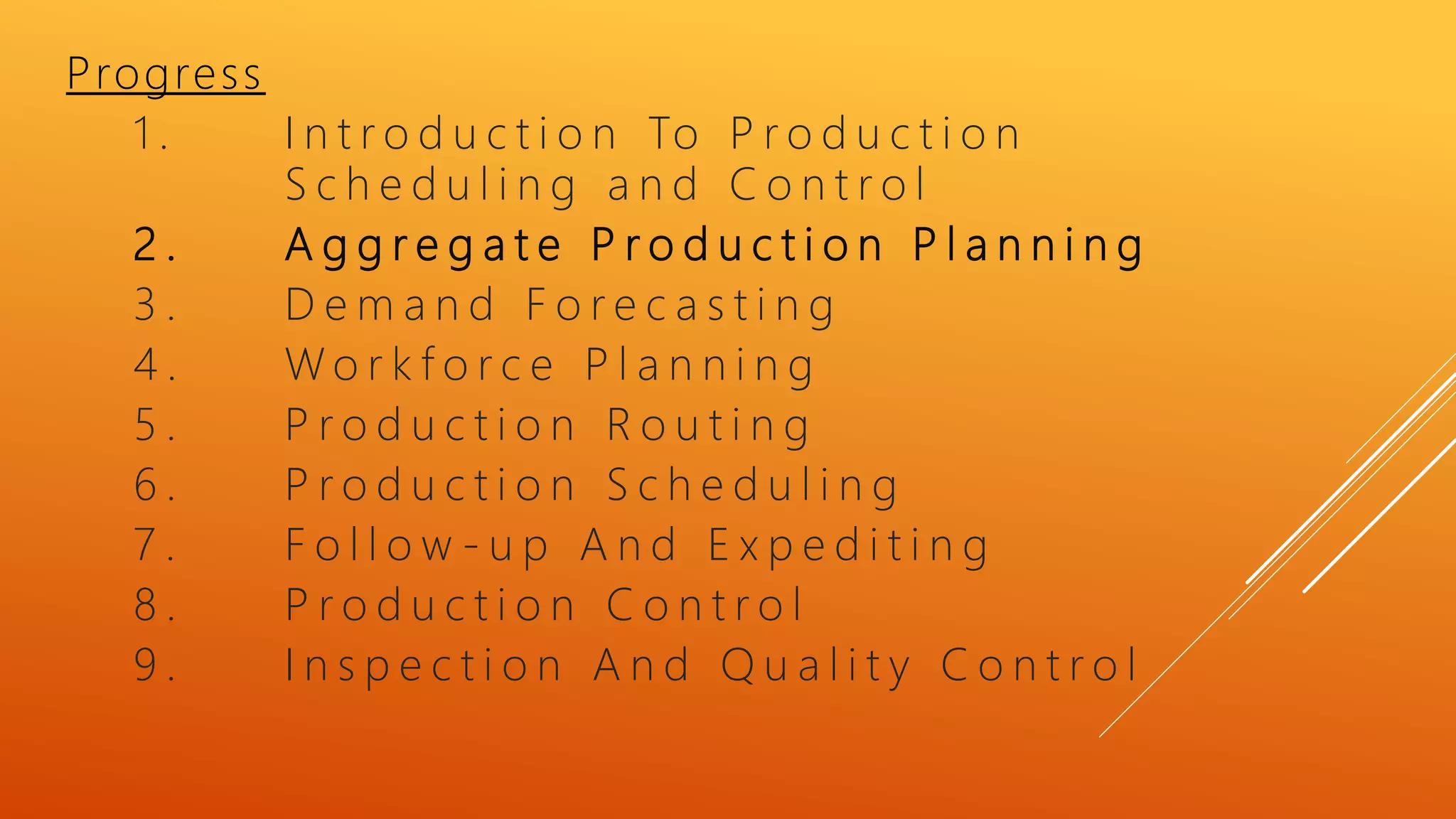 Progress

1. Introduction To Production Scheduling and Control
2. Aggregate Production Planning
3. Demand Forecasting
4. Workforce Planning
5. Production Routing
6. Production Scheduling
7. Follow-up And Expediting
8. Production Control
9. Inspection And Quality Control